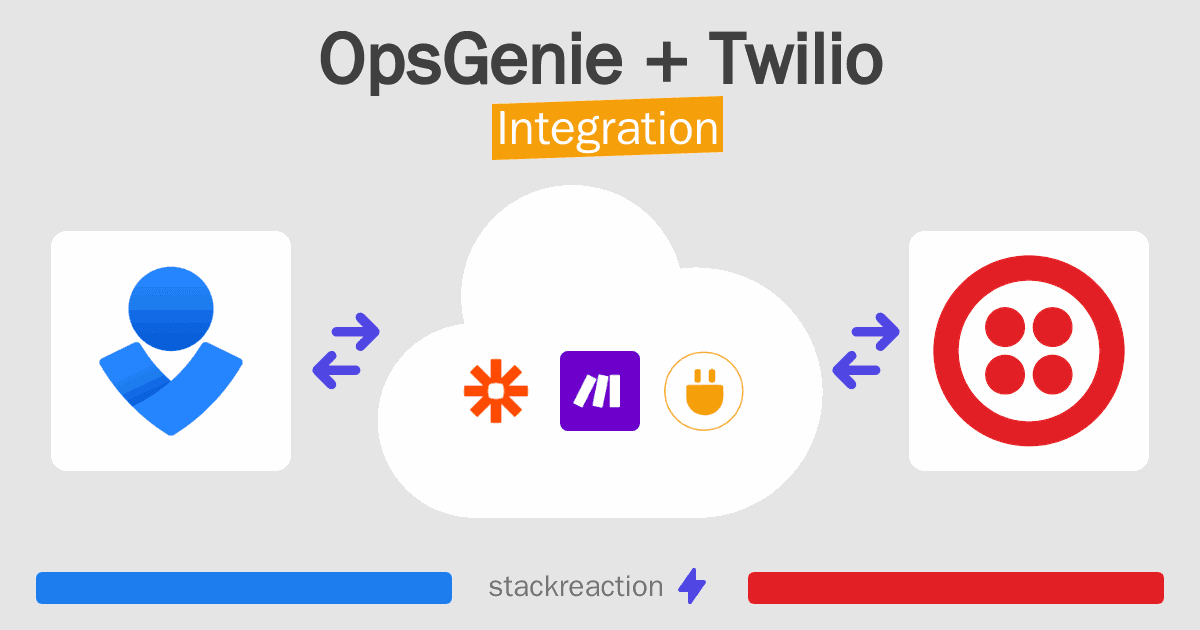 OpsGenie + Twilio
Integration

stackreaction